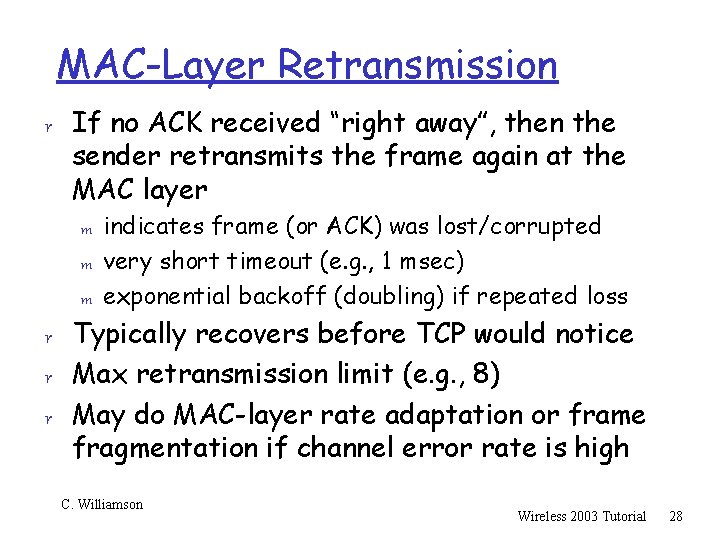 MAC-Layer Retransmission

r If no ACK received “right away”, then the sender retransmits the frame again at the MAC layer

m indicates frame (or ACK) was lost/corrupted

m very short timeout (e.g., 1 msec)

m exponential backoff (doubling) if repeated loss

r Typically recovers before TCP would notice

r Max retransmission limit (e.g., 8)

r May do MAC-layer rate adaptation or frame fragmentation if channel error rate is high

C. Williamson

Wireless 2003 Tutorial 28